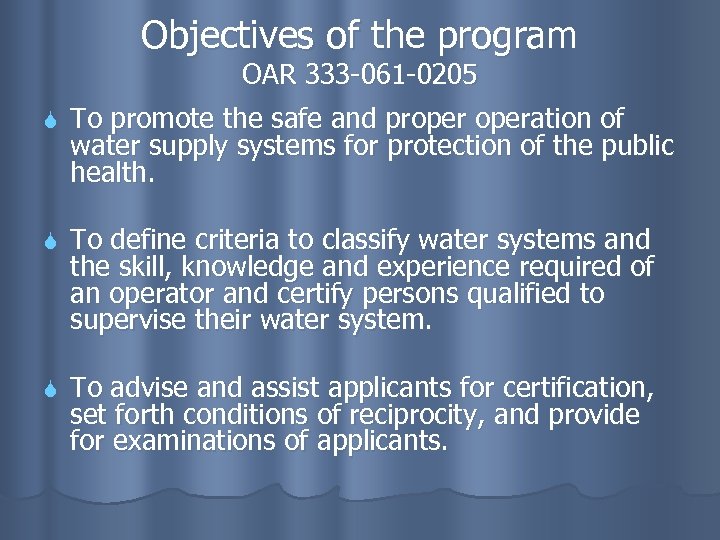 Objectives of the program
OAR 333-061-0205

To promote the safe and proper operation of water supply systems for protection of the public health.

To define criteria to classify water systems and the skill, knowledge and experience required of an operator and certify persons qualified to supervise their water system.

To advise and assist applicants for certification, set forth conditions of reciprocity, and provide for examinations of applicants.